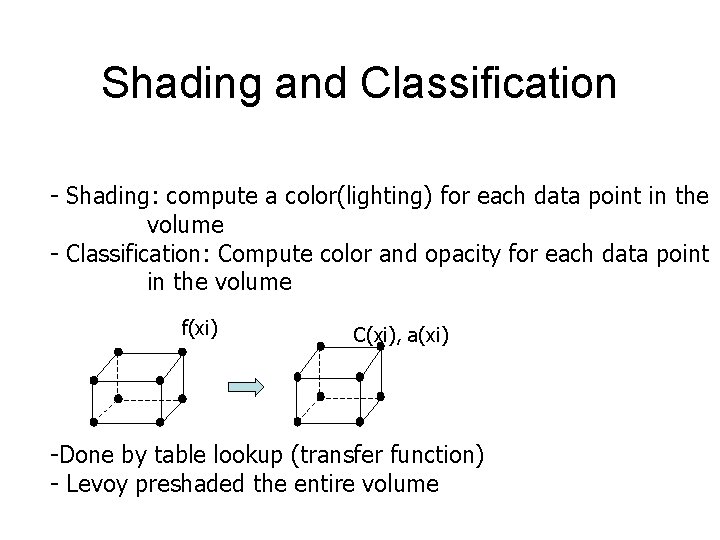 Shading and Classification

- Shading: compute a color(lighting) for each data point in the volume
- Classification: Compute color and opacity for each data point in the volume

f(xi)

C(xi), a(xi)

-Done by table lookup (transfer function)
- Levoy preshaded the entire volume